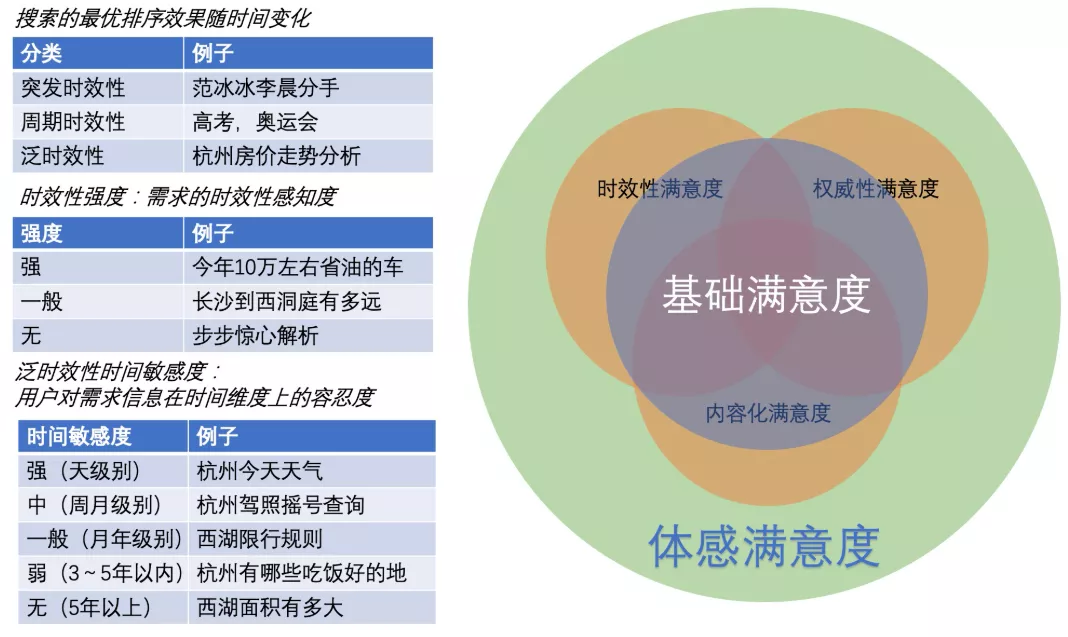 搜索的最优排序效果随时间变化

| 分类 | 例子 |
|---|---|
| 突发时效性 | 范冰冰李晨分手 |
| 周期时效性 | 高考，奥运会 |
| 泛时效性 | 杭州房价走势分析 |

时效性强度：需求的时效性感知度

| 强度 | 例子 |
|---|---|
| 强 | 今年10万左右省油的车 |
| 一般 | 长沙到西洞庭有多远 |
| 无 | 步步惊心解析 |

泛时效性时间敏感度：
用户对需求信息在时间维度上的容忍度

| 时间敏感度 | 例子 |
|---|---|
| 强（天级别） | 杭州今天天气 |
| 中（周月级别） | 杭州驾照摇号查询 |
| 一般（月年级别） | 西湖限行规则 |
| 弱（3~5年以内） | 杭州有哪些吃饭好的地 |
| 无（5年以上） | 西湖面积有多大 |

时效性满意度
权威性满意度
基础满意度
内容化满意度
体感满意度